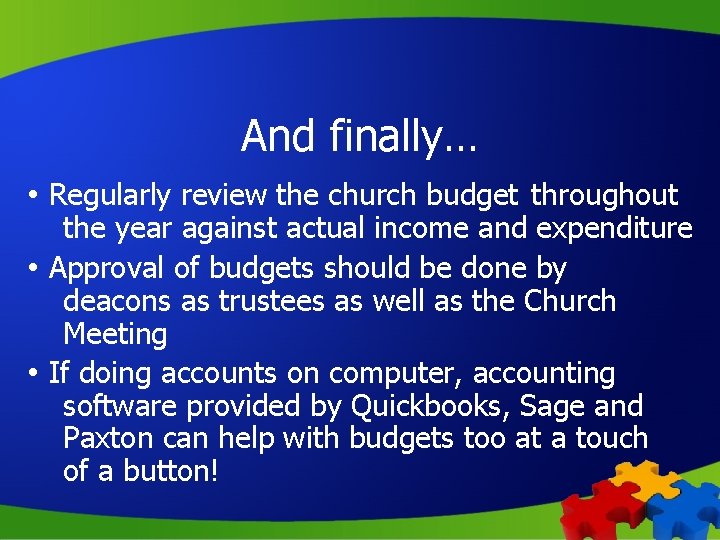 And finally…

• Regularly review the church budget throughout the year against actual income and expenditure

• Approval of budgets should be done by deacons as trustees as well as the Church Meeting

• If doing accounts on computer, accounting software provided by Quickbooks, Sage and Paxton can help with budgets too at a touch of a button!